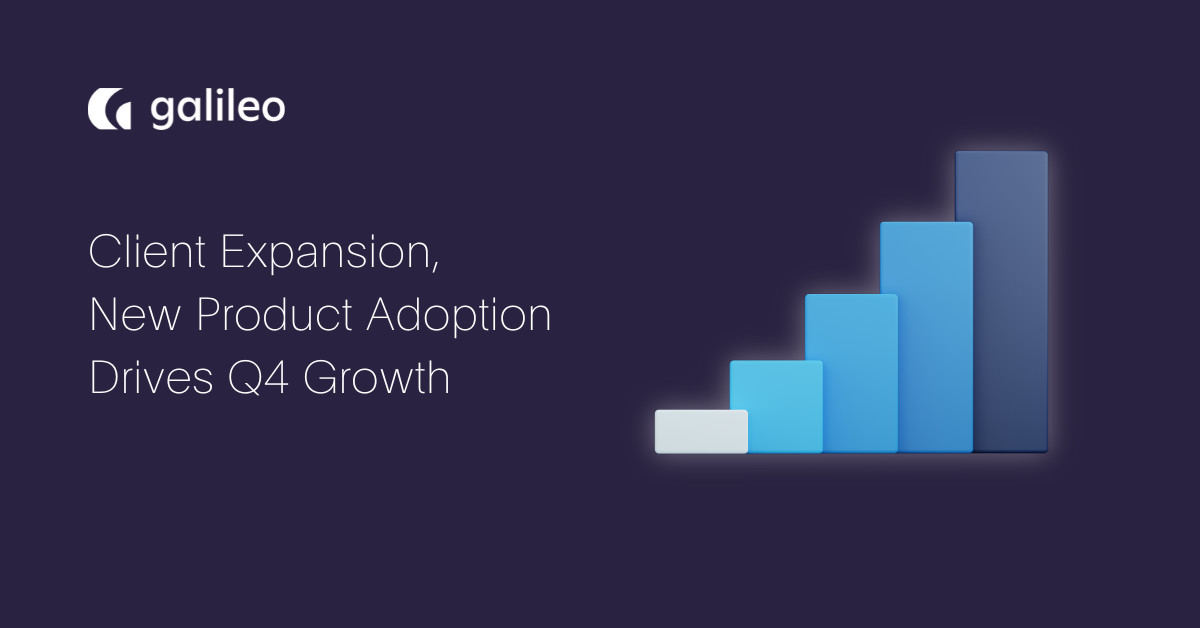 galileo

Client Expansion, New Product Adoption Drives Q4 Growth